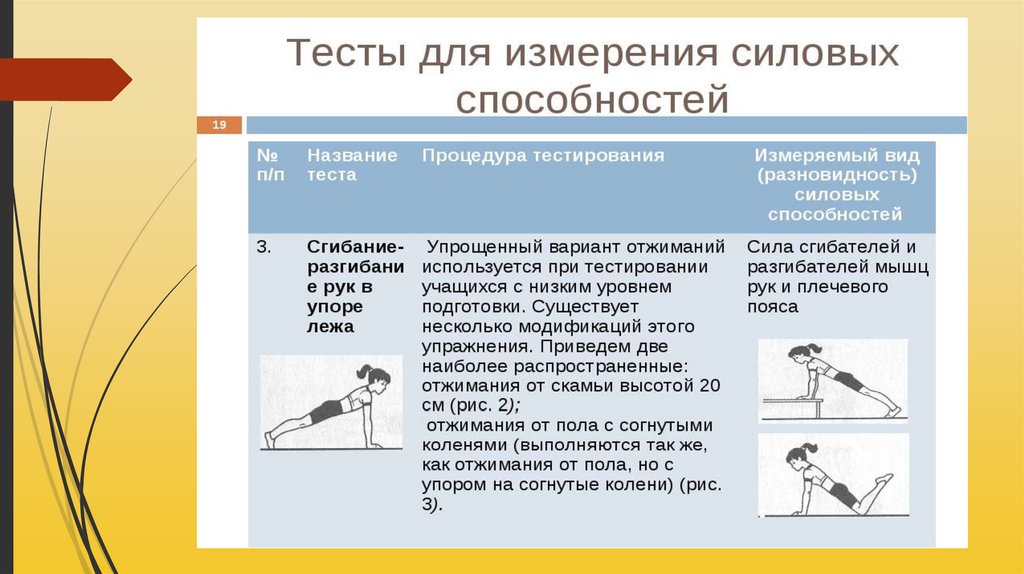 Тесты для измерения силовых способностей

19

| № п/п | Название теста | Процедура тестирования | Измеряемый вид (разновидность) силовых способностей |
|---|---|---|---|
| 3. | Сгибание-разгибание рук в упоре лежа | Упрощенный вариант отжиманий используется при тестировании учащихся с низким уровнем подготовки. Существует несколько модификаций этого упражнения. Приведем две наиболее распространенные: отжимания от скамьи высотой 20 см (рис. 2); отжимания от пола с согнутыми коленями (выполняются так же, как отжимания от пола, но с упором на согнутые колени) (рис. 3). | Сила сгибателей и разгибателей мышц рук и плечевого пояса |